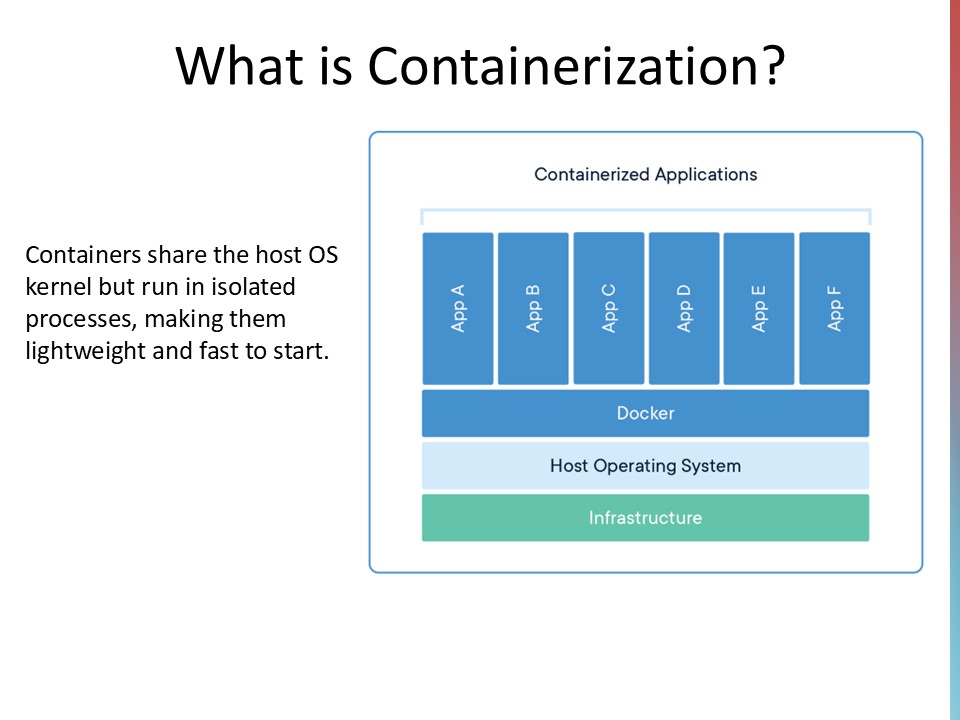 What is Containerization?

Containers share the host OS kernel but run in isolated processes, making them lightweight and fast to start.

Containerized Applications

App A

App B

App C

App D

App E

App F

Docker

Host Operating System

Infrastructure